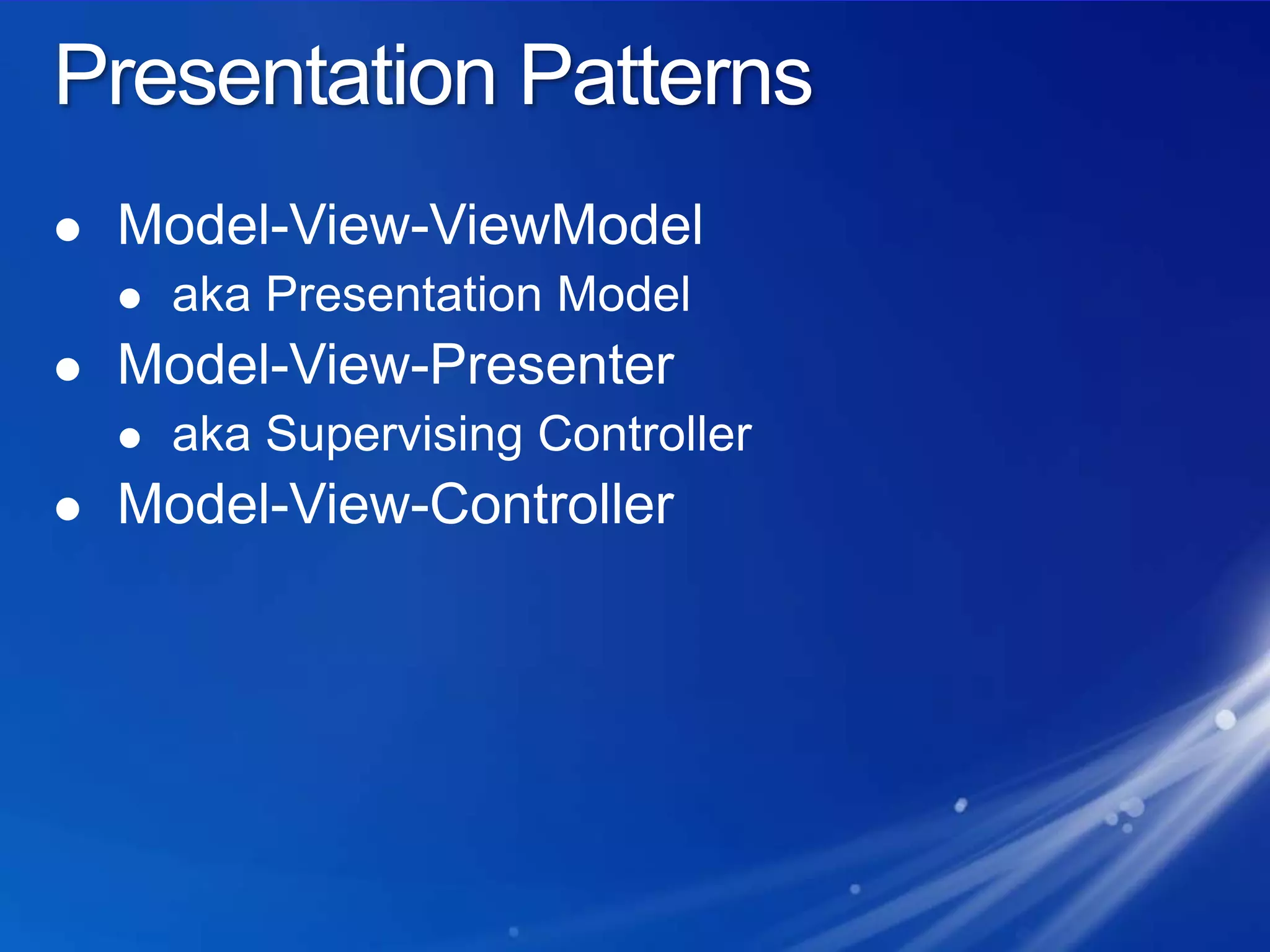 Presentation Patterns

- Model-View-ViewModel
  - aka Presentation Model
- Model-View-Presenter
  - aka Supervising Controller
- Model-View-Controller